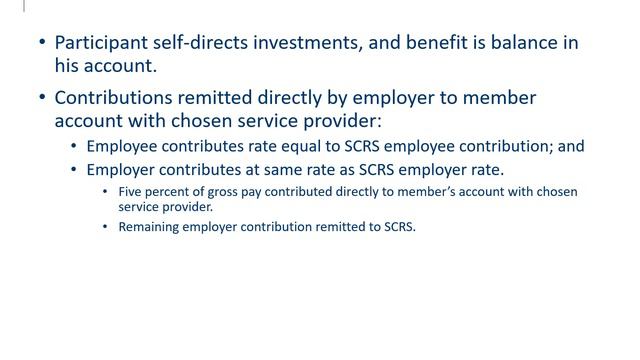 • Participant self-directs investments, and benefit is balance in his account.

• Contributions remitted directly by employer to member account with chosen service provider:

• Employee contributes rate equal to SCRS employee contribution; and

• Employer contributes at same rate as SCRS employer rate.

• Five percent of gross pay contributed directly to member's account with chosen service provider.

• Remaining employer contribution remitted to SCRS.